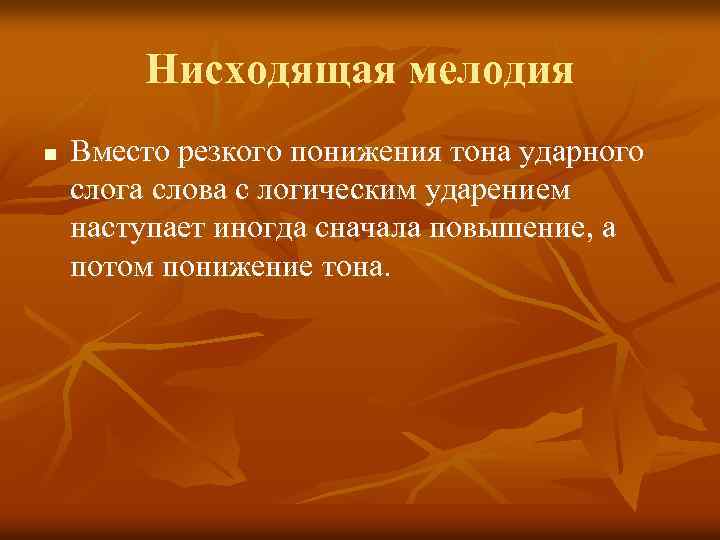 Нисходящая мелодия

Вместо резкого понижения тона ударного слога слова с логическим ударением наступает иногда сначала повышение, а потом понижение тона.